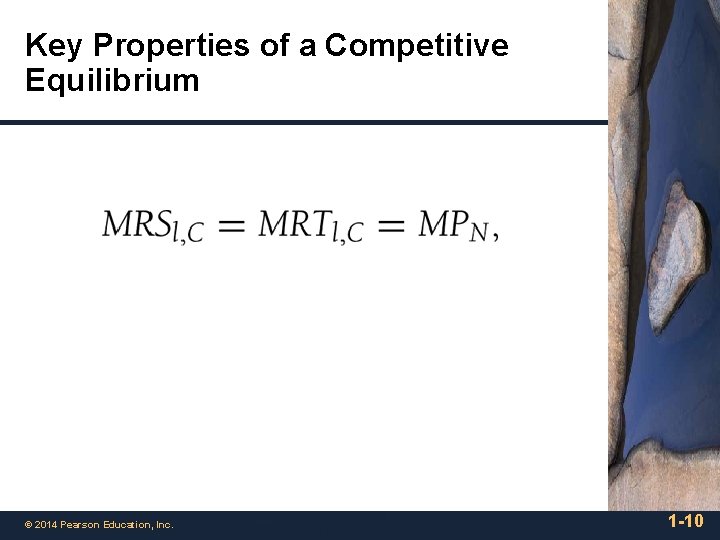 Key Properties of a Competitive Equilibrium

$MRS_{l,C} = MRT_{l,C} = MP_N,$

© 2014 Pearson Education, Inc.

1-10